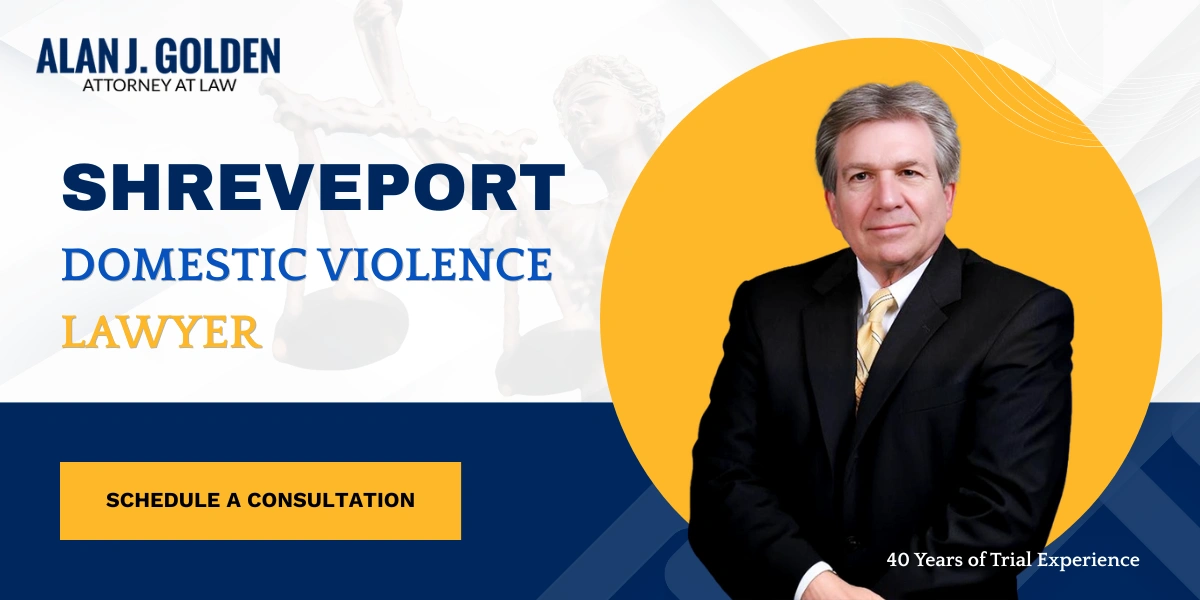 ALAN J. GOLDEN
ATTORNEY AT LAW

SHREVEPORT
DOMESTIC VIOLENCE
LAWYER

SCHEDULE A CONSULTATION

40 Years of Trial Experience